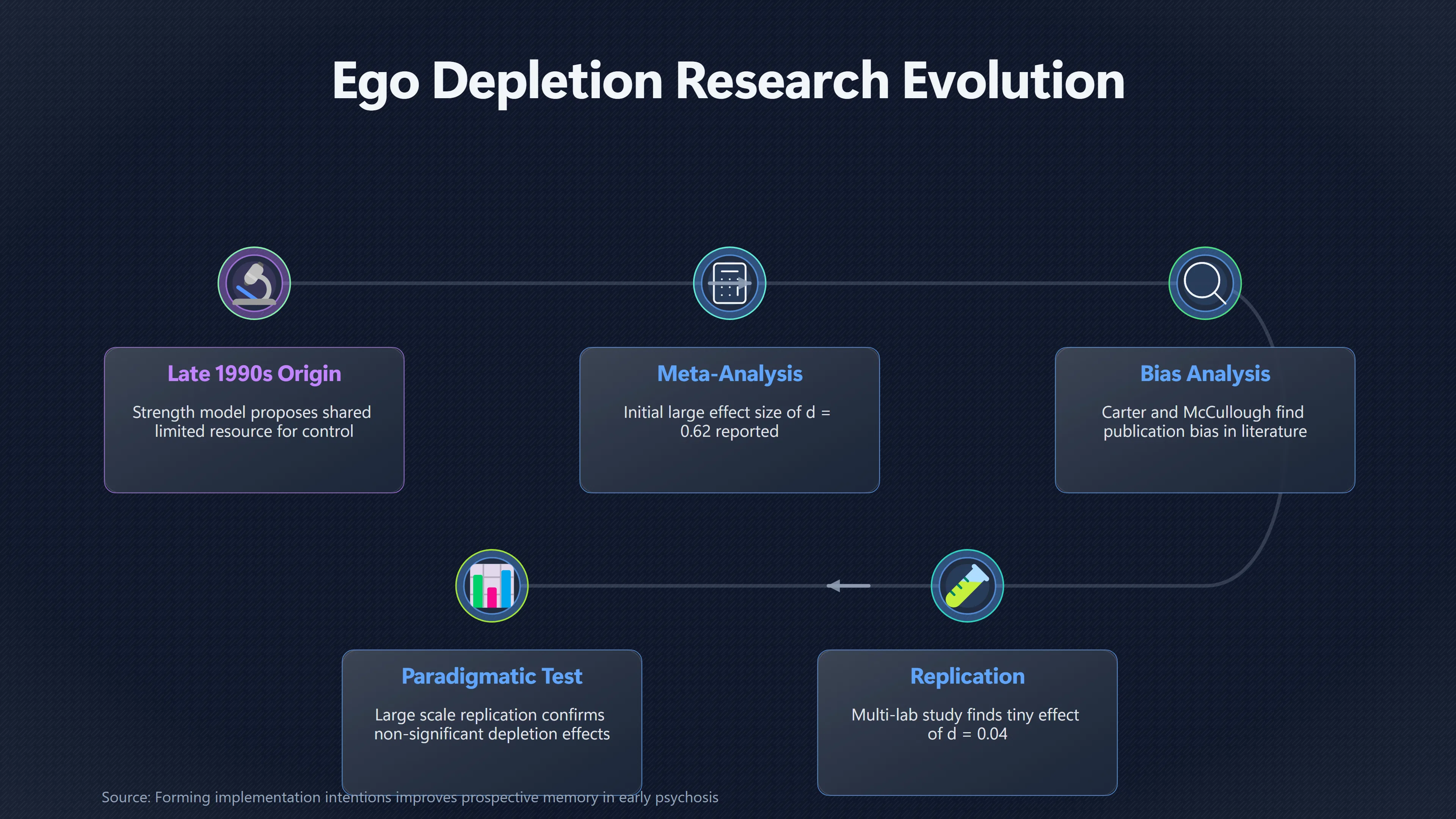 Ego Depletion Research Evolution

Late 1990s Origin

Strength model proposes shared limited resource for control

Meta-Analysis

Initial large effect size of d = 0.62 reported

Bias Analysis

Carter and McCullough find publication bias in literature

Replication

Multi-lab study finds tiny effect of d = 0.04

Paradigmatic Test

Large scale replication confirms non-significant depletion effects

Source: Forming implementation intentions improves prospective memory in early psychosis